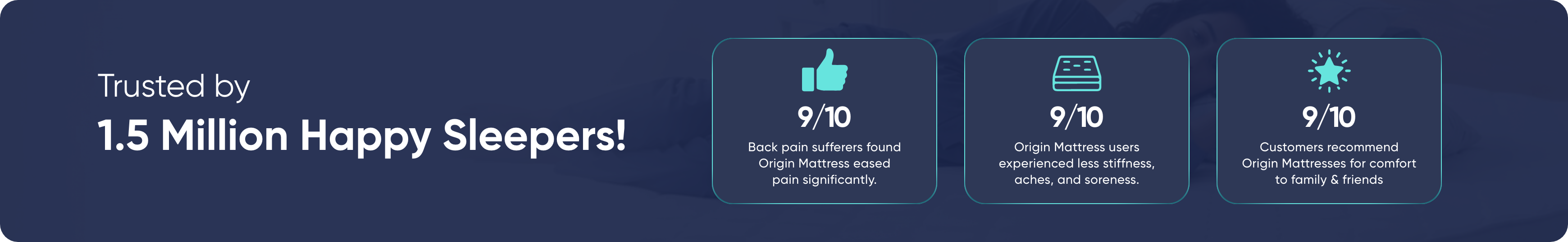 Trusted by
1.5 Million Happy Sleepers!

9/10
Back pain sufferers found Origin Mattress eased pain significantly.

9/10
Origin Mattress users experienced less stiffness, aches, and soreness.

9/10
Customers recommend Origin Mattresses for comfort to family & friends